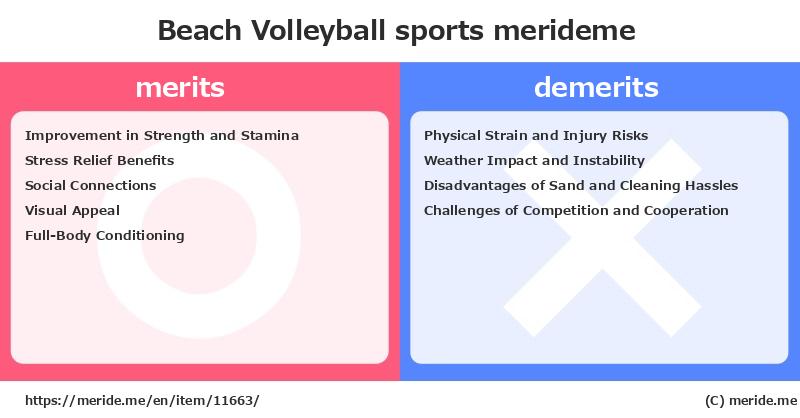 Beach Volleyball sports merideme

merits

Improvement in Strength and Stamina
Stress Relief Benefits
Social Connections
Visual Appeal
Full-Body Conditioning

demerits

Physical Strain and Injury Risks
Weather Impact and Instability
Disadvantages of Sand and Cleaning Hassles
Challenges of Competition and Cooperation

https://meride.me/en/item/11663/

(C) meride.me